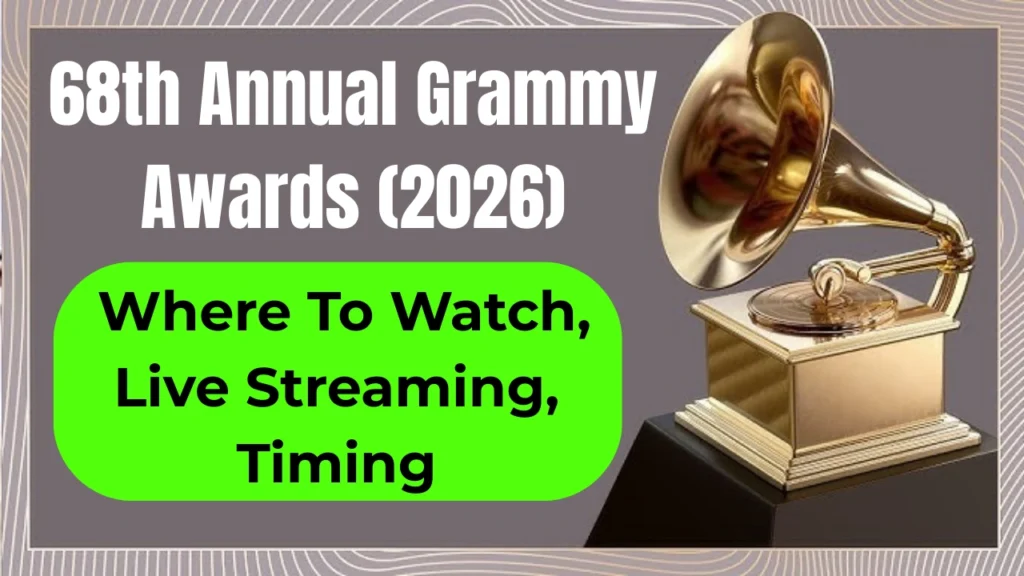 68th Annual Grammy Awards (2026)

Where To Watch, Live Streaming, Timing